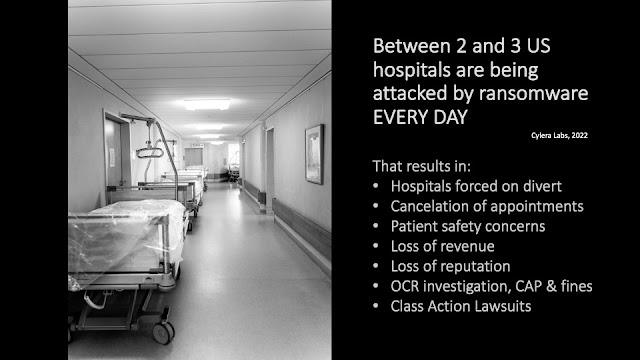 Between 2 and 3 US hospitals are being attacked by ransomware EVERY DAY

Cylera Labs, 2022

That results in:
• Hospitals forced on divert
• Cancelation of appointments
• Patient safety concerns
• Loss of revenue
• Loss of reputation
• OCR investigation, CAP & fines
• Class Action Lawsuits